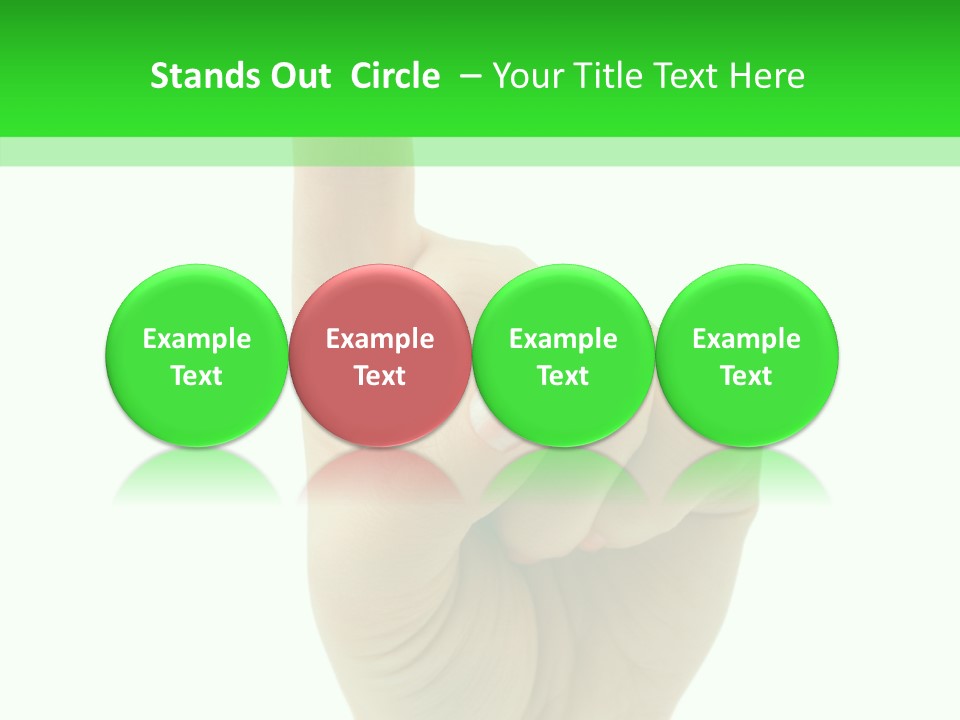 Stands Out  Circle  – Your Title Text Here

Example Text

Example Text

Example Text

Example Text